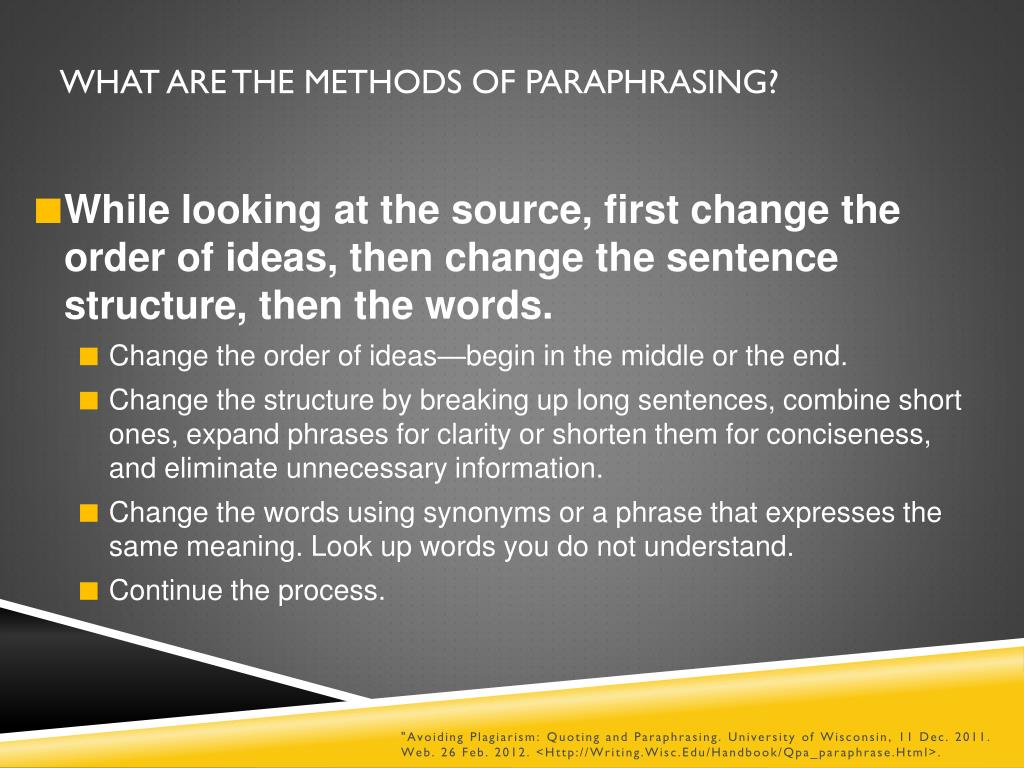 WHAT ARE THE METHODS OF PARAPHRASING?

While looking at the source, first change the order of ideas, then change the sentence structure, then the words.

Change the order of ideas—begin in the middle or the end.

Change the structure by breaking up long sentences, combine short ones, expand phrases for clarity or shorten them for conciseness, and eliminate unnecessary information.

Change the words using synonyms or a phrase that expresses the same meaning. Look up words you do not understand.

Continue the process.

"Avoiding Plagiarism: Quoting and Paraphrasing. University of Wisconsin, 11 Dec. 2011. Web. 26 Feb. 2012. <Http://Writing.Wisc.Edu/Handbook/Qpa_paraphrase.Html>.